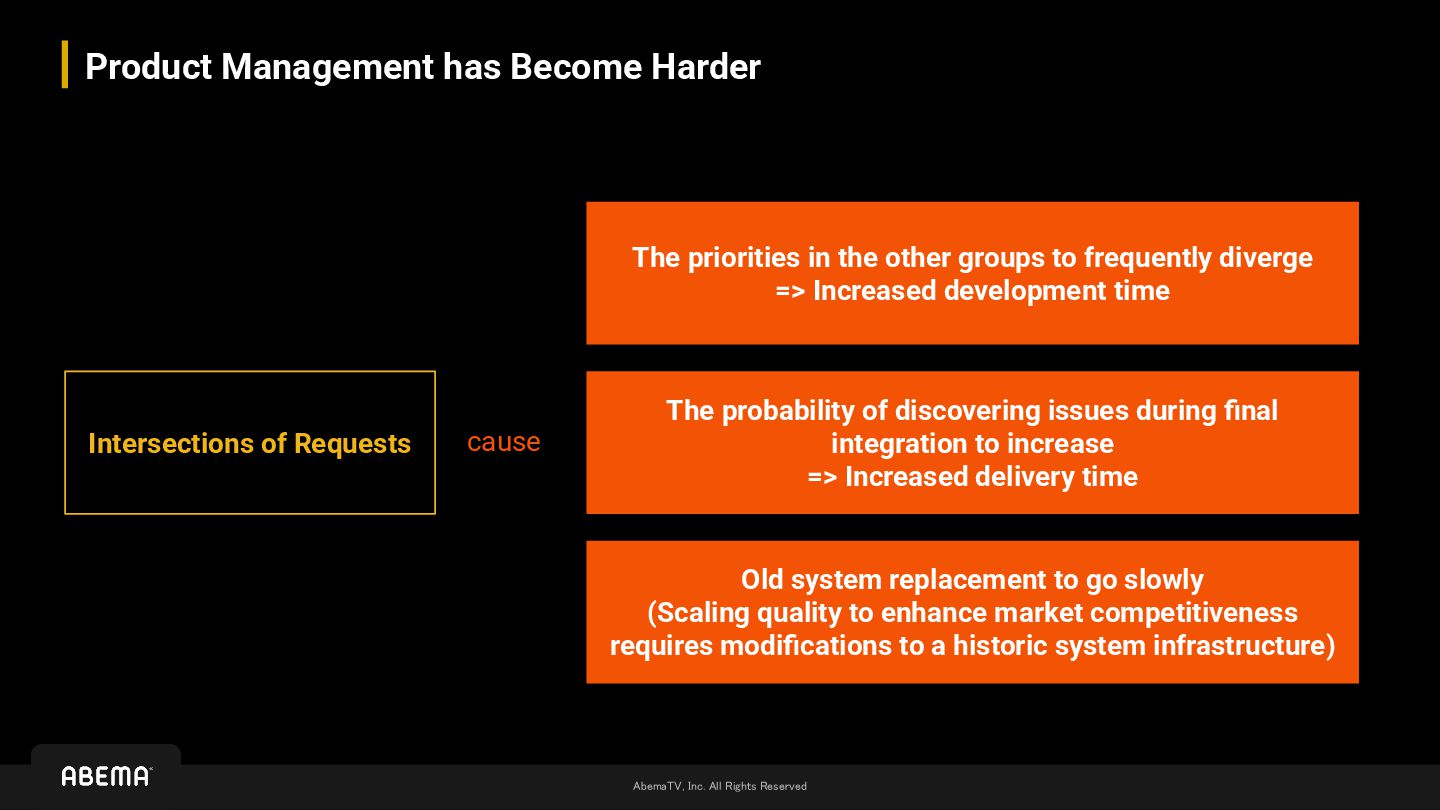 Product Management has Become Harder

Intersections of Requests

cause

The priorities in the other groups to frequently diverge
=> Increased development time

The probability of discovering issues during final integration to increase
=> Increased delivery time

Old system replacement to go slowly
(Scaling quality to enhance market competitiveness requires modifications to a historic system infrastructure)

ABEMA

AbemaTV, Inc. All Rights Reserved